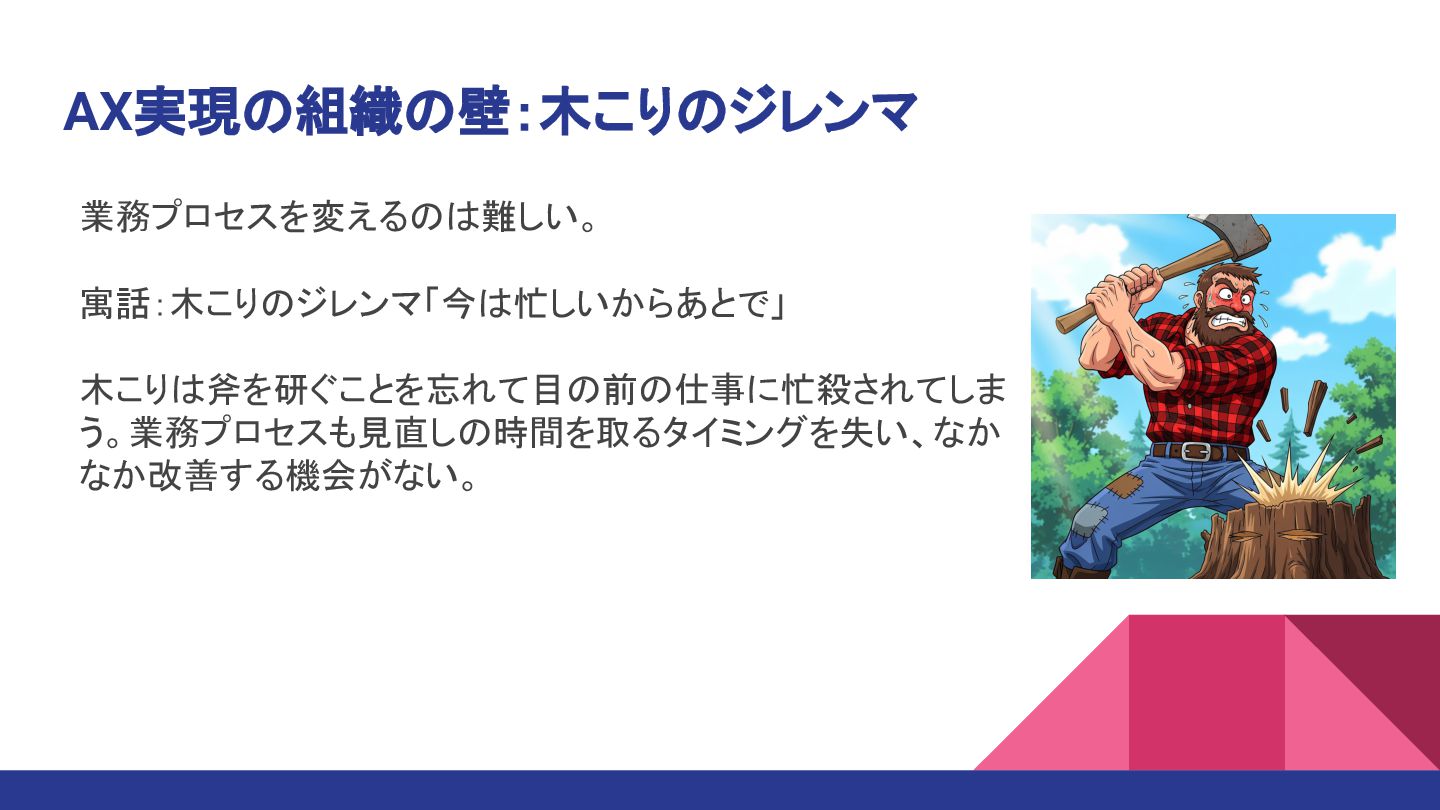 AX実現の組織の壁：木こりのジレンマ

業務プロセスを変えるのは難しい。

寓話：木こりのジレンマ「今は忙しいからあとで」

木こりは斧を研ぐことを忘れて目の前の仕事に忙殺されてしまう。業務プロセスも見直しの時間を取るタイミングを失い、なかなか改善する機会がない。